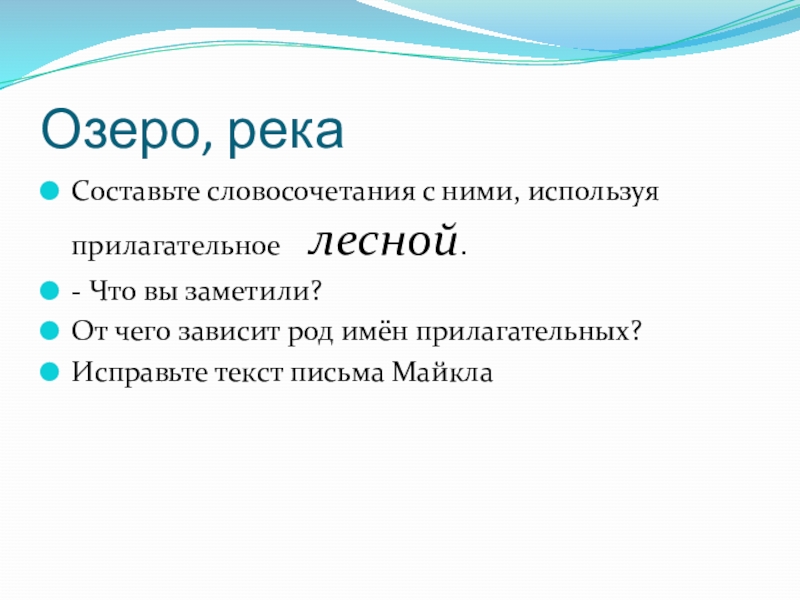 Озеро, река

Составьте словосочетания с ними, используя прилагательное лесной.

- Что вы заметили?

От чего зависит род имён прилагательных?

Исправьте текст письма Майкла